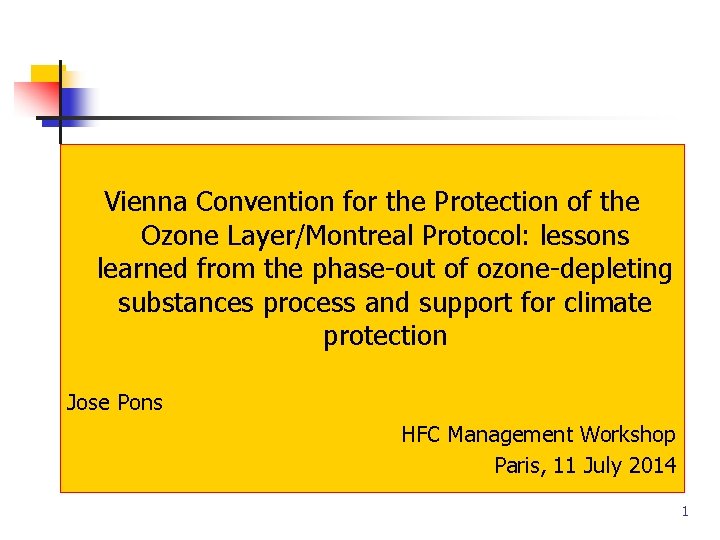 Vienna Convention for the Protection of the Ozone Layer/Montreal Protocol: lessons learned from the phase-out of ozone-depleting substances process and support for climate protection

Jose Pons

HFC Management Workshop

Paris, 11 July 2014

1